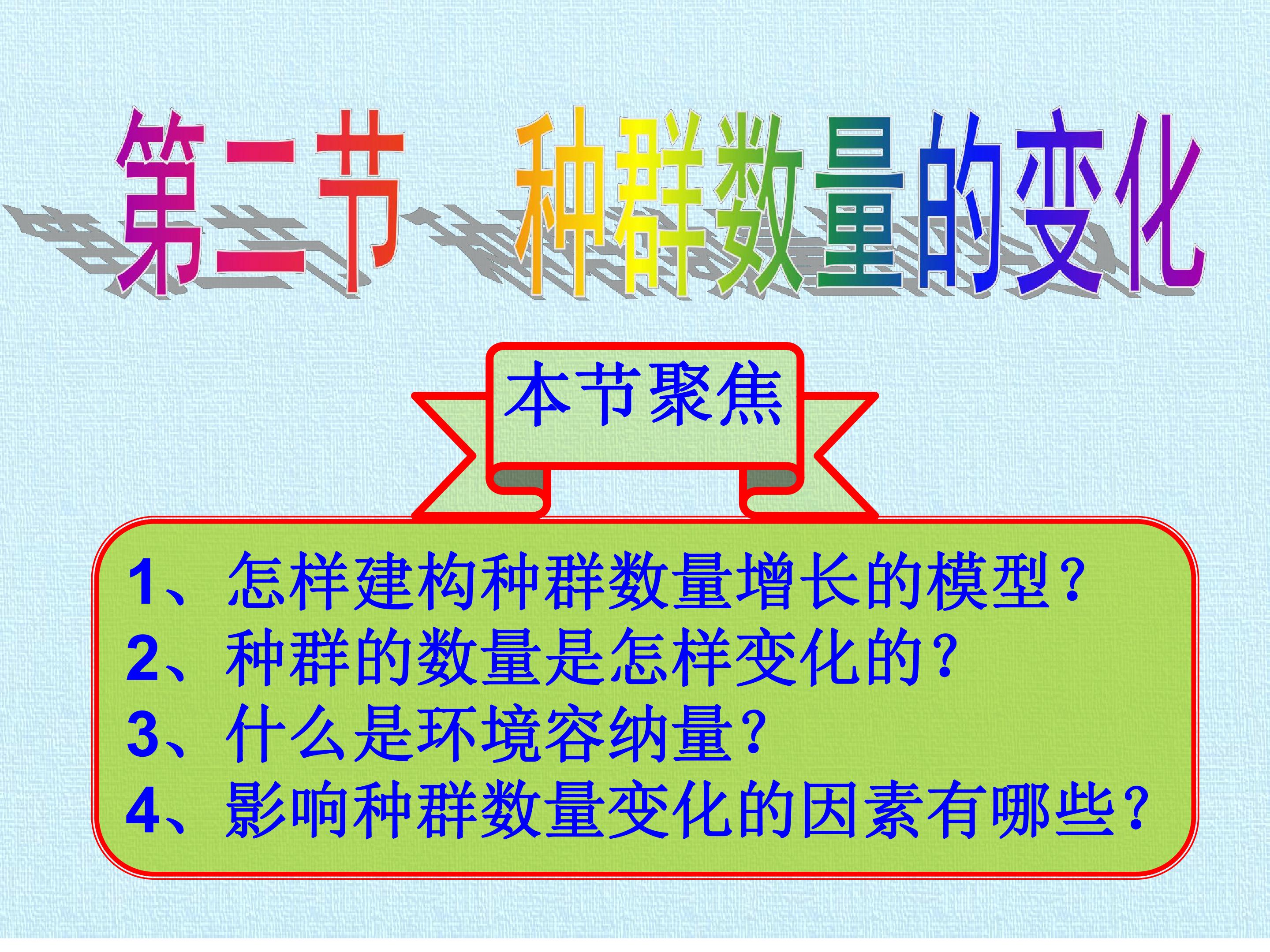 第二节 种群数量的变化

本节聚焦

1、怎样建构种群数量增长的模型？
2、种群的数量是怎样变化的？
3、什么是环境容纳量？
4、影响种群数量变化的因素有哪些？